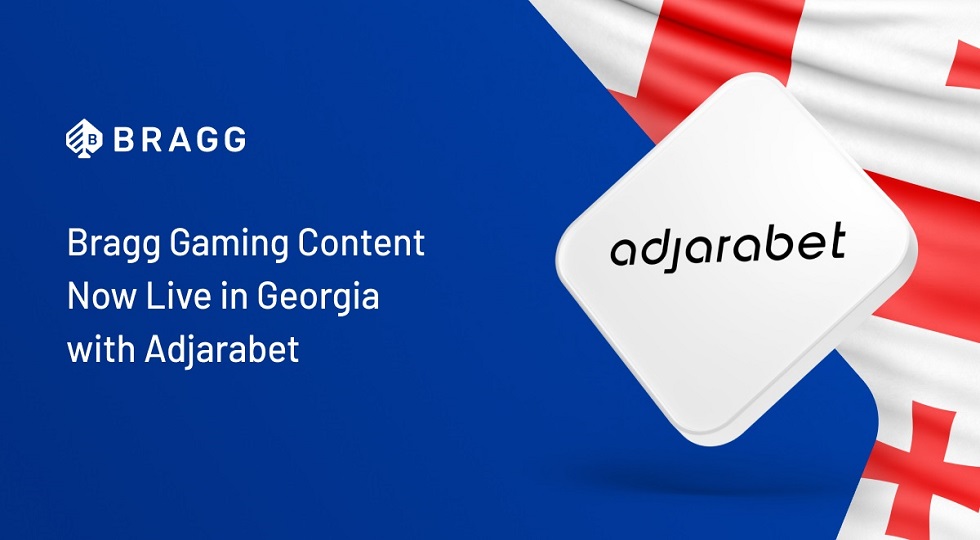 BRAGG

Bragg Gaming Content Now Live in Georgia with Adjarabet

adjarabet